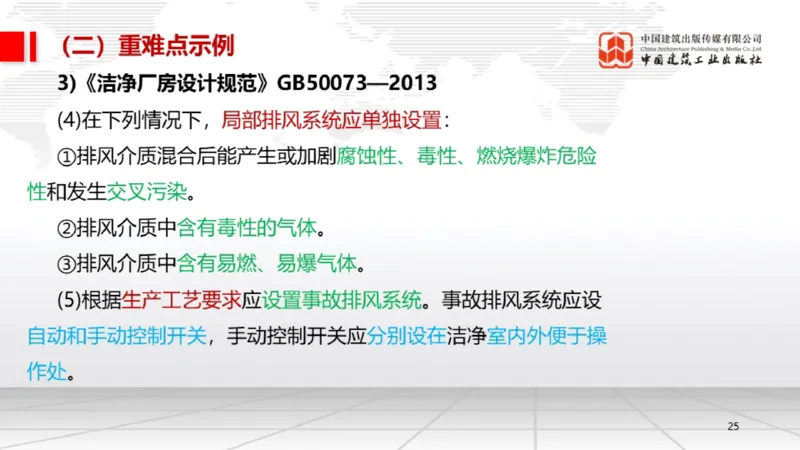 （二）重难点示例

中国建筑出版传媒有限公司
China Architecture Publishing & Media Co.,Ltd
中国建筑工业出版社

3)《洁净厂房设计规范》GB50073—2013

(4)在下列情况下，局部排风系统应单独设置：

①排风介质混合后能产生或加剧腐蚀性、毒性、燃烧爆炸危险性和发生交叉污染。

②排风介质中含有毒性的气体。

③排风介质中含有易燃、易爆气体。

(5)根据生产工艺要求应设置事故排风系统。事故排风系统应设自动和手动控制开关，手动控制开关应分别设在洁净室内外便于操作处。

25